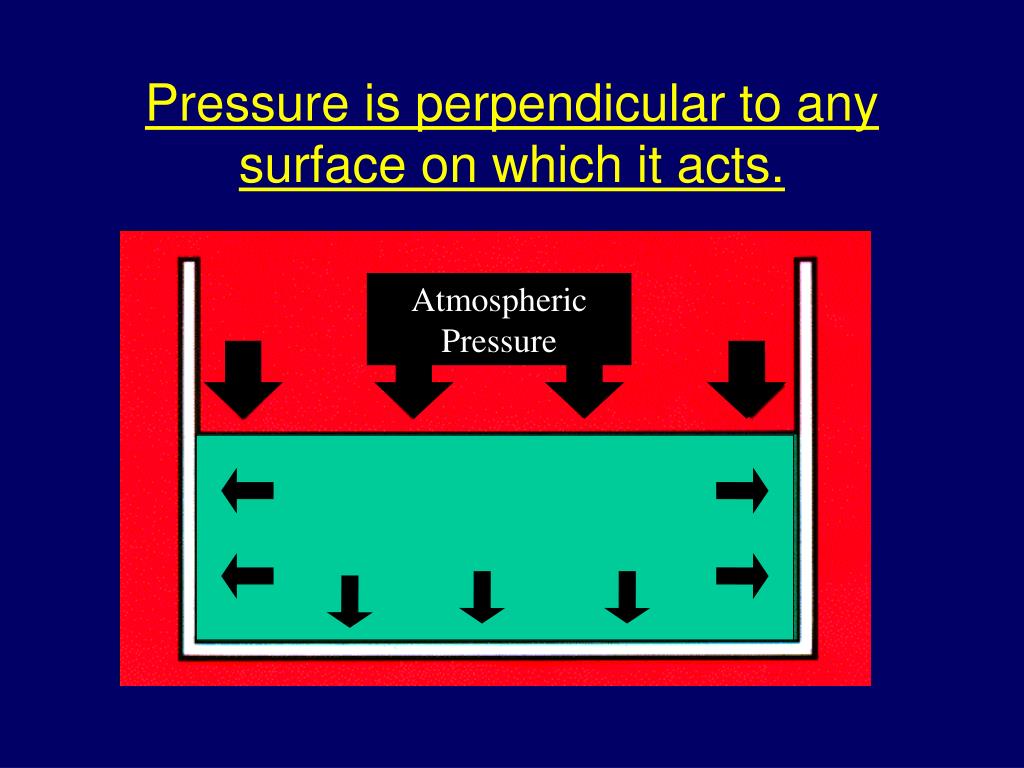 Pressure is perpendicular to any surface on which it acts.

Atmospheric Pressure